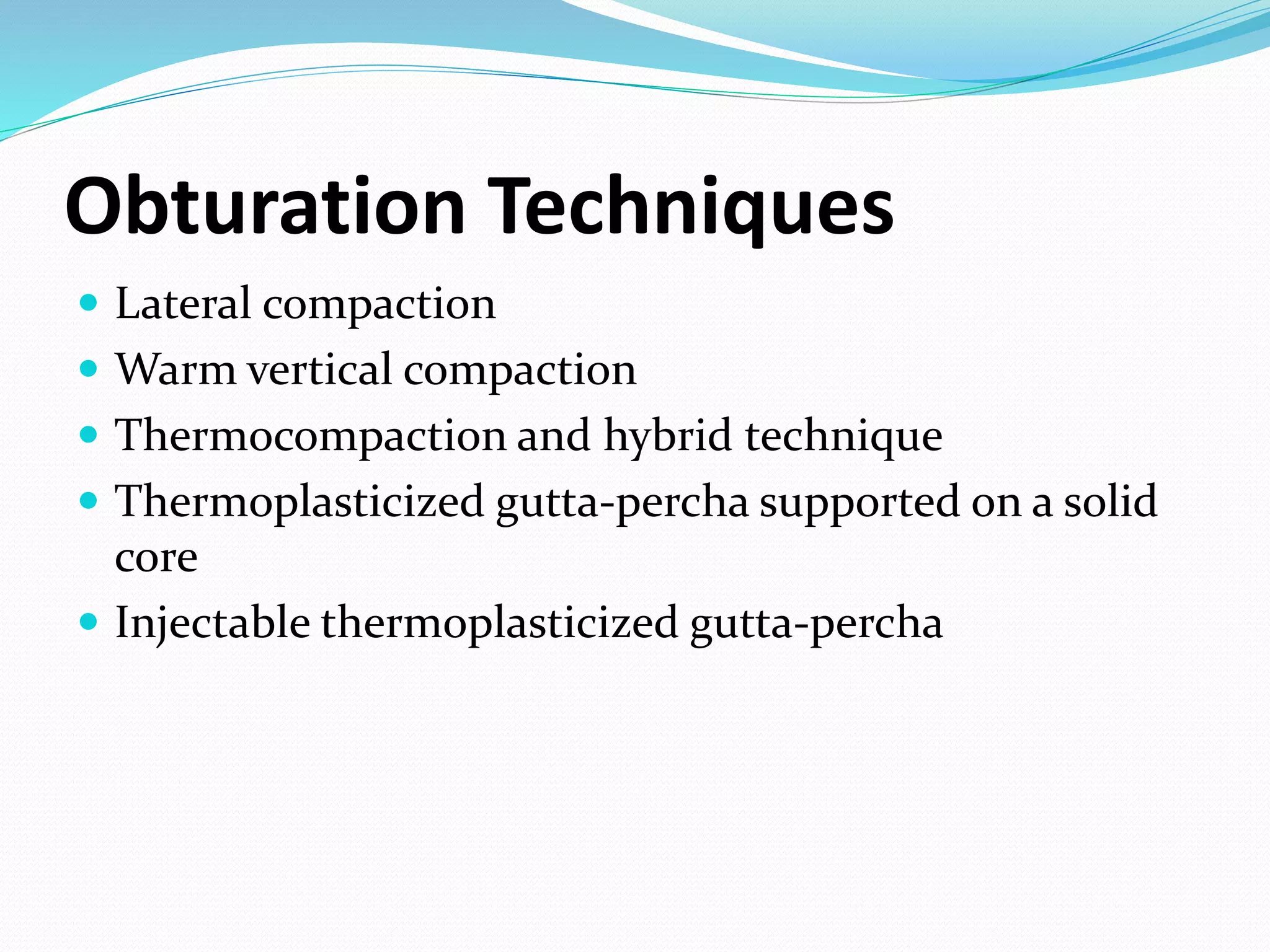 Obturation Techniques

- Lateral compaction
- Warm vertical compaction
- Thermocompaction and hybrid technique
- Thermoplasticized gutta-percha supported on a solid core
- Injectable thermoplasticized gutta-percha